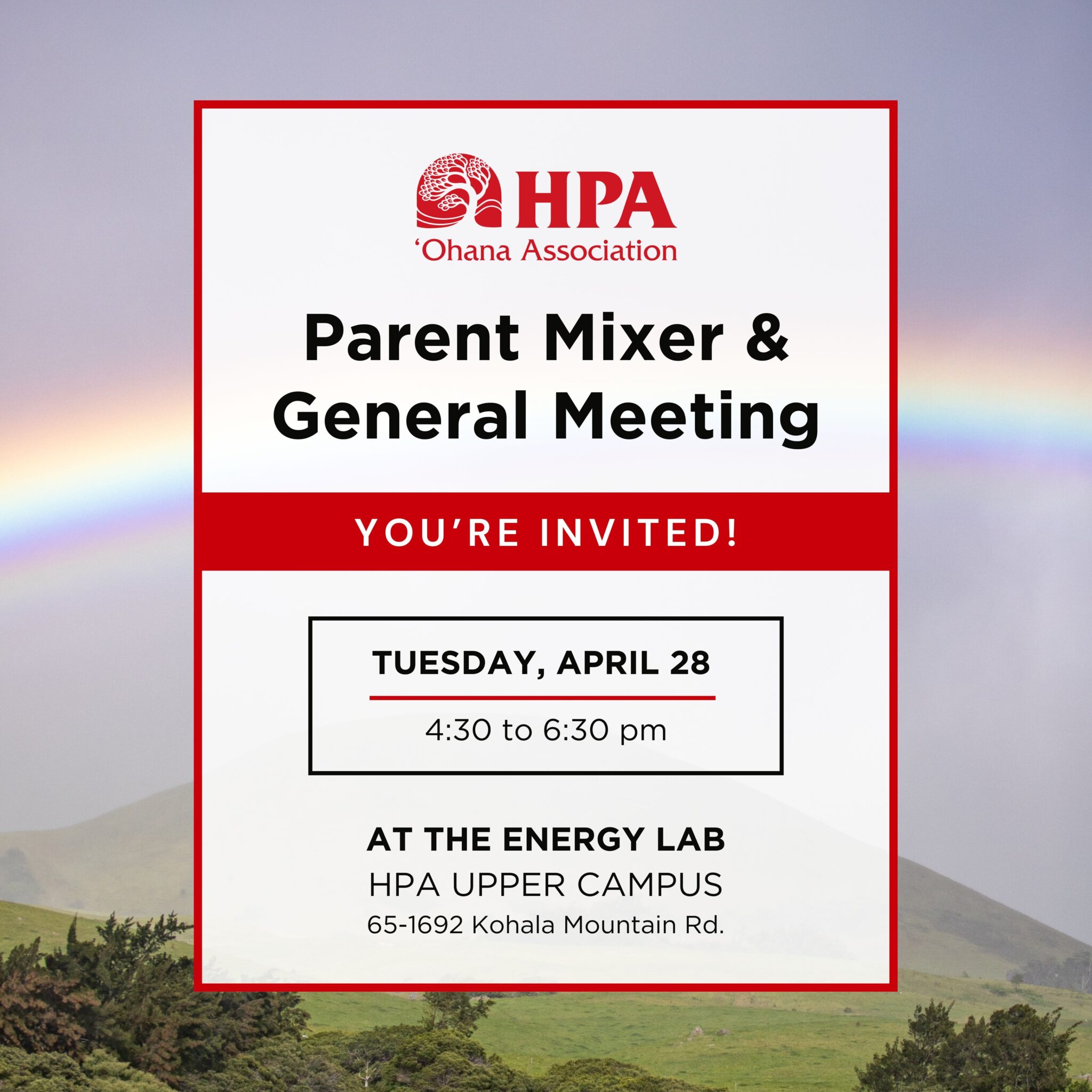 HPA
‘Ohana Association

Parent Mixer & General Meeting

YOU’RE INVITED!

TUESDAY, APRIL 28

4:30 to 6:30 pm

AT THE ENERGY LAB
HPA UPPER CAMPUS
65-1692 Kohala Mountain Rd.